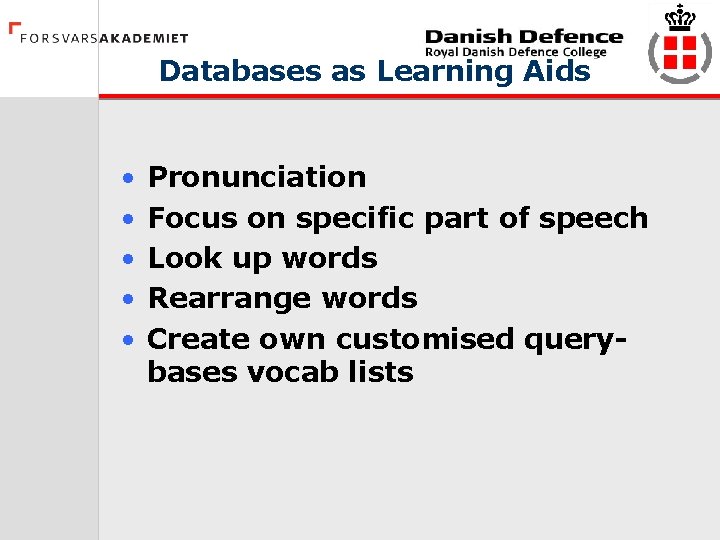 FORSVARSAKADEMIET

Danish Defence
Royal Danish Defence College

Databases as Learning Aids

• Pronunciation
• Focus on specific part of speech
• Look up words
• Rearrange words
• Create own customised query-bases vocab lists